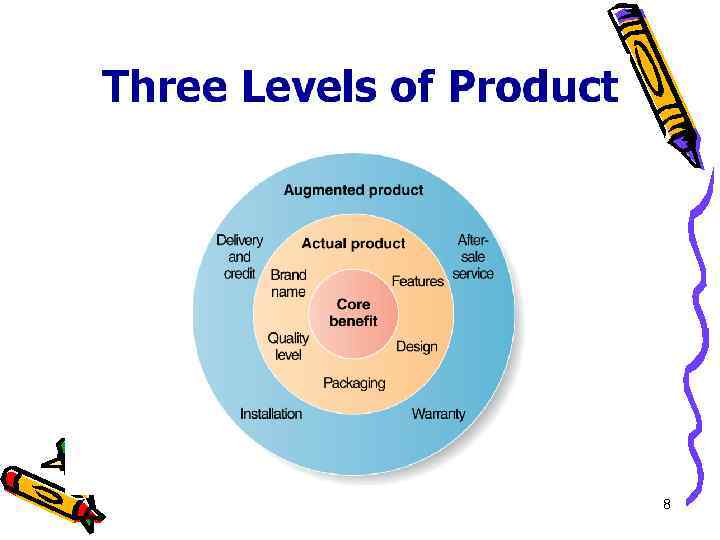 Three Levels of Product

Augmented product

Delivery and credit

After-sale service

Actual product

Brand name

Features

Core benefit

Quality level

Design

Packaging

Installation

Warranty

8